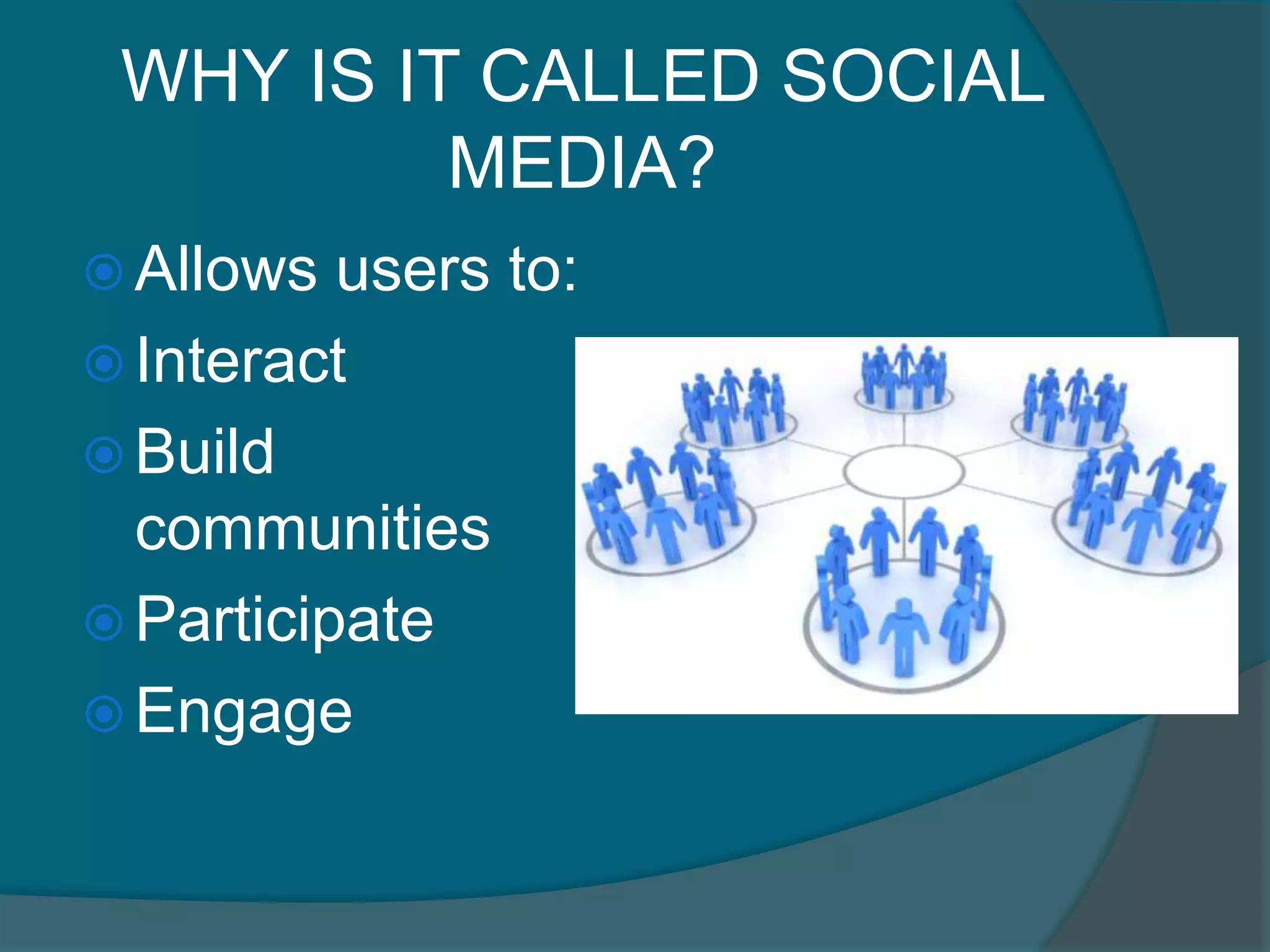 WHY IS IT CALLED SOCIAL MEDIA?

Allows users to:

Interact

Build communities

Participate

Engage